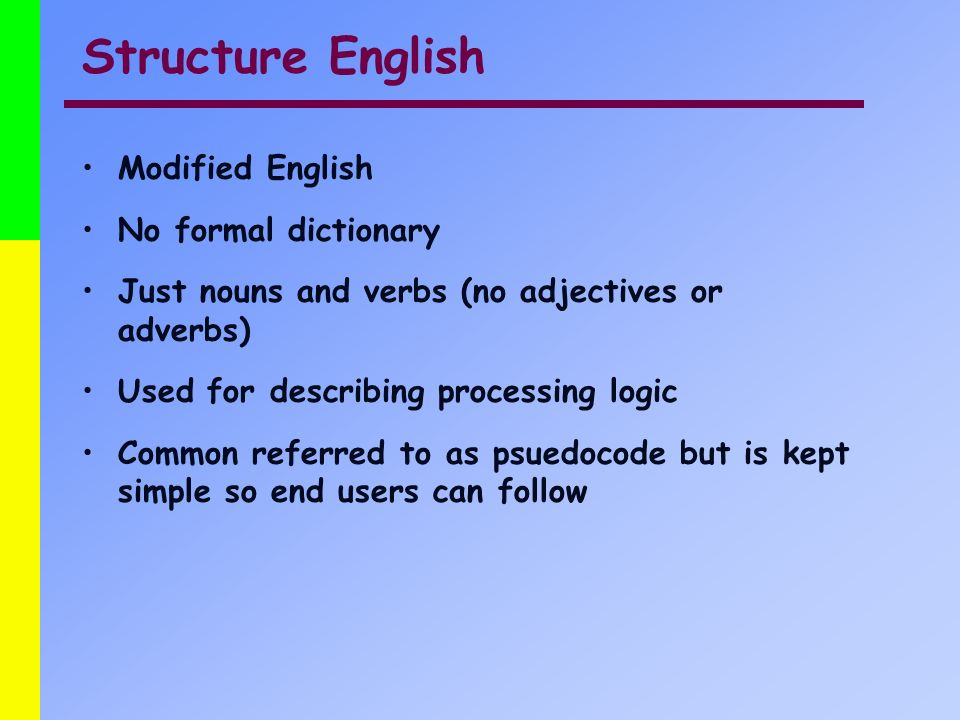 Structure English

• Modified English
• No formal dictionary
• Just nouns and verbs (no adjectives or adverbs)
• Used for describing processing logic
• Common referred to as psuedocode but is kept simple so end users can follow